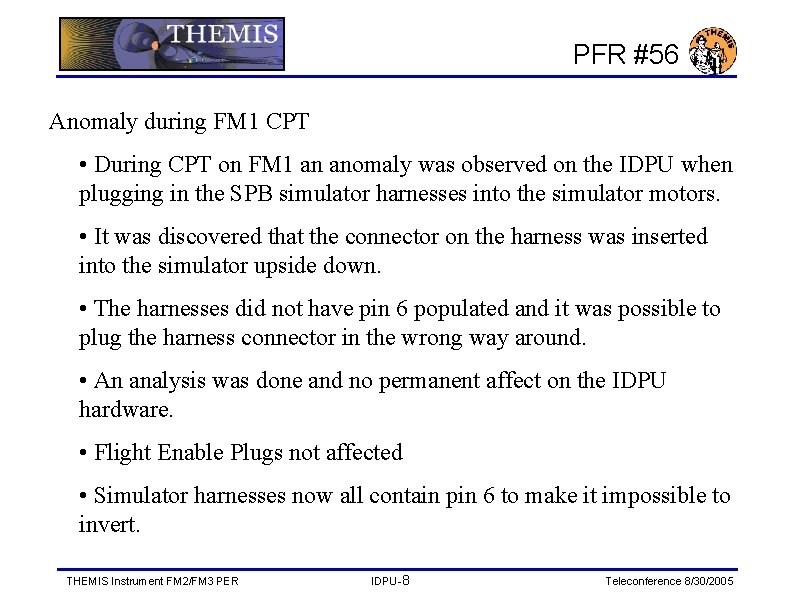 THEMIS

PFR #56

THEMIS

Anomaly during FM1 CPT

• During CPT on FM1 an anomaly was observed on the IDPU when plugging in the SPB simulator harnesses into the simulator motors.

• It was discovered that the connector on the harness was inserted into the simulator upside down.

• The harnesses did not have pin 6 populated and it was possible to plug the harness connector in the wrong way around.

• An analysis was done and no permanent affect on the IDPU hardware.

• Flight Enable Plugs not affected

• Simulator harnesses now all contain pin 6 to make it impossible to invert.

THEMIS Instrument FM2/FM3 PER

IDPU-8

Teleconference 8/30/2005